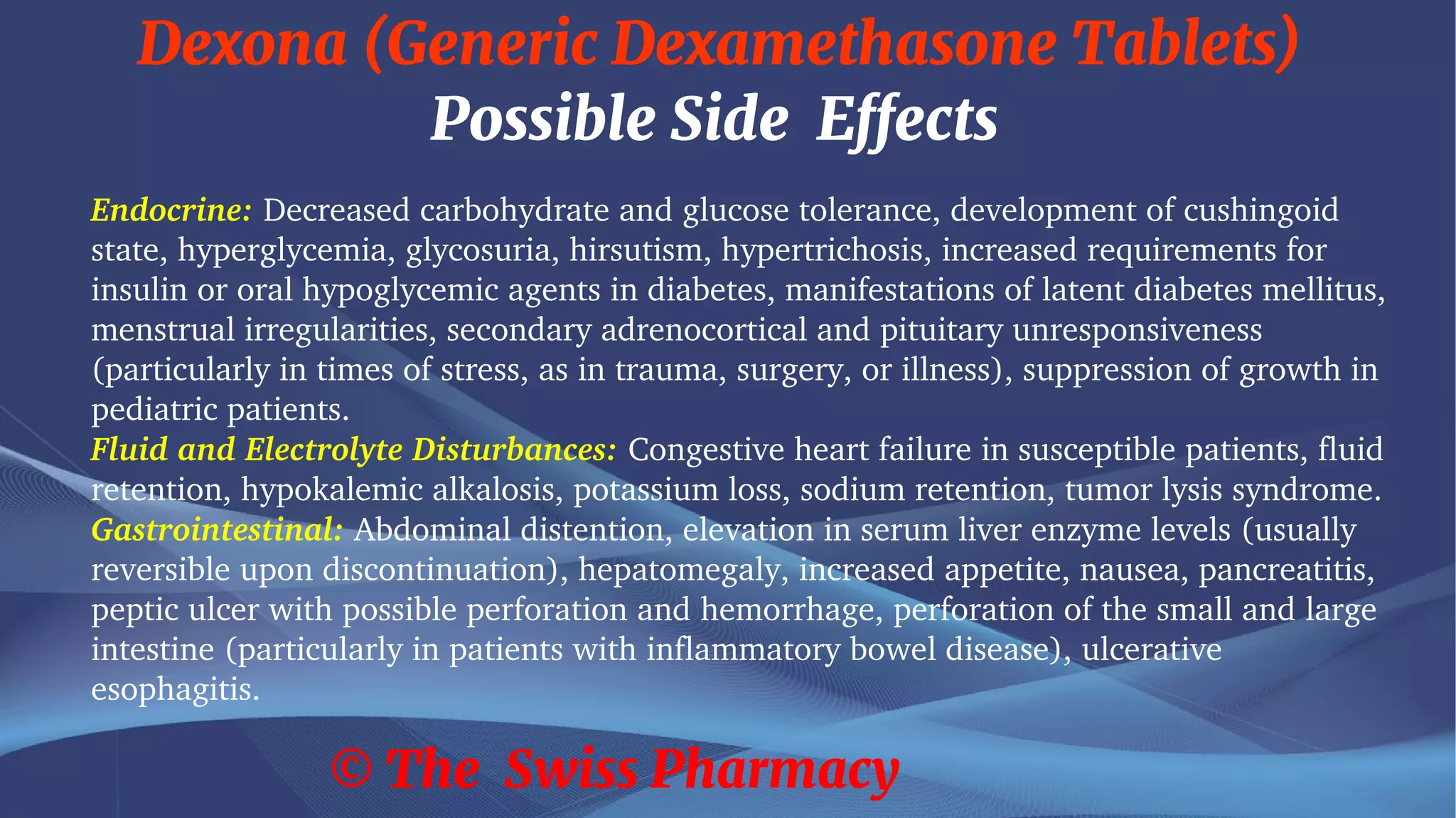 Dexona (Generic Dexamethasone Tablets)
Possible Side Effects

Endocrine: Decreased carbohydrate and glucose tolerance, development of cushingoid state, hyperglycemia, glycosuria, hirsutism, hypertrichosis, increased requirements for insulin or oral hypoglycemic agents in diabetes, manifestations of latent diabetes mellitus, menstrual irregularities, secondary adrenocortical and pituitary unresponsiveness (particularly in times of stress, as in trauma, surgery, or illness), suppression of growth in pediatric patients.
Fluid and Electrolyte Disturbances: Congestive heart failure in susceptible patients, fluid retention, hypokalemic alkalosis, potassium loss, sodium retention, tumor lysis syndrome.
Gastrointestinal: Abdominal distention, elevation in serum liver enzyme levels (usually reversible upon discontinuation), hepatomegaly, increased appetite, nausea, pancreatitis, peptic ulcer with possible perforation and hemorrhage, perforation of the small and large intestine (particularly in patients with inflammatory bowel disease), ulcerative esophagitis.

© The Swiss Pharmacy